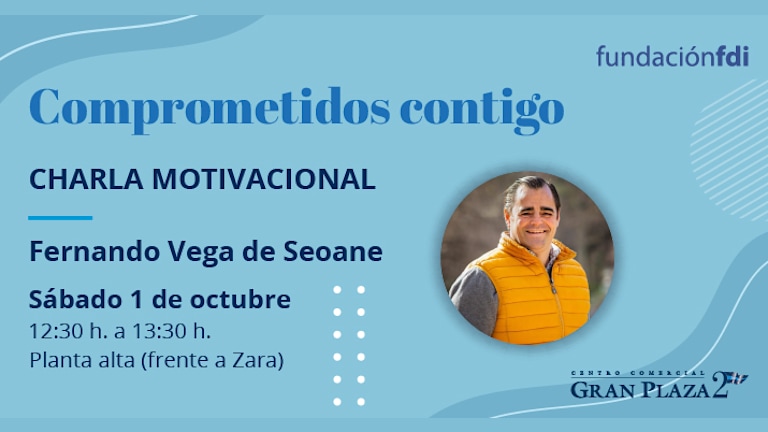 fundaciónfdi

Comprometidos contigo

CHARLA MOTIVACIONAL

Fernando Vega de Seoane

Sábado 1 de octubre
12:30 h. a 13:30 h.
Planta alta (frente a Zara)

CENTRO COMERCIAL
GRAN PLAZA 2